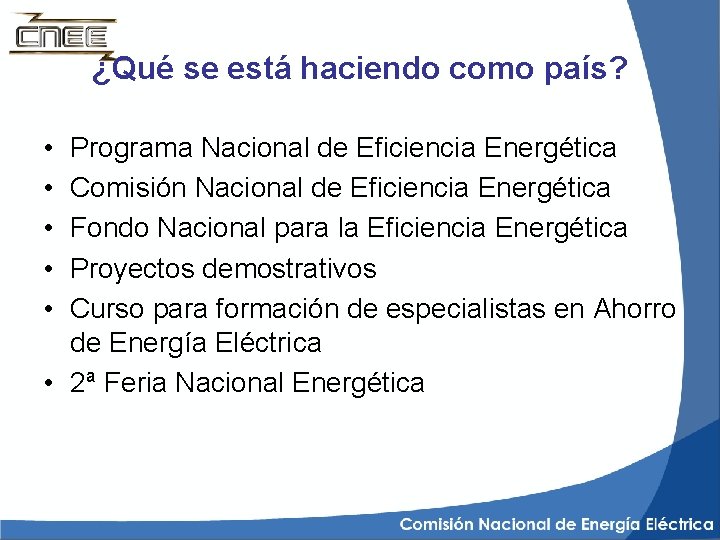 CNEE

¿Qué se está haciendo como país?

• Programa Nacional de Eficiencia Energética
• Comisión Nacional de Eficiencia Energética
• Fondo Nacional para la Eficiencia Energética
• Proyectos demostrativos
• Curso para formación de especialistas en Ahorro de Energía Eléctrica
• 2ª Feria Nacional Energética

Comisión Nacional de Energía Eléctrica